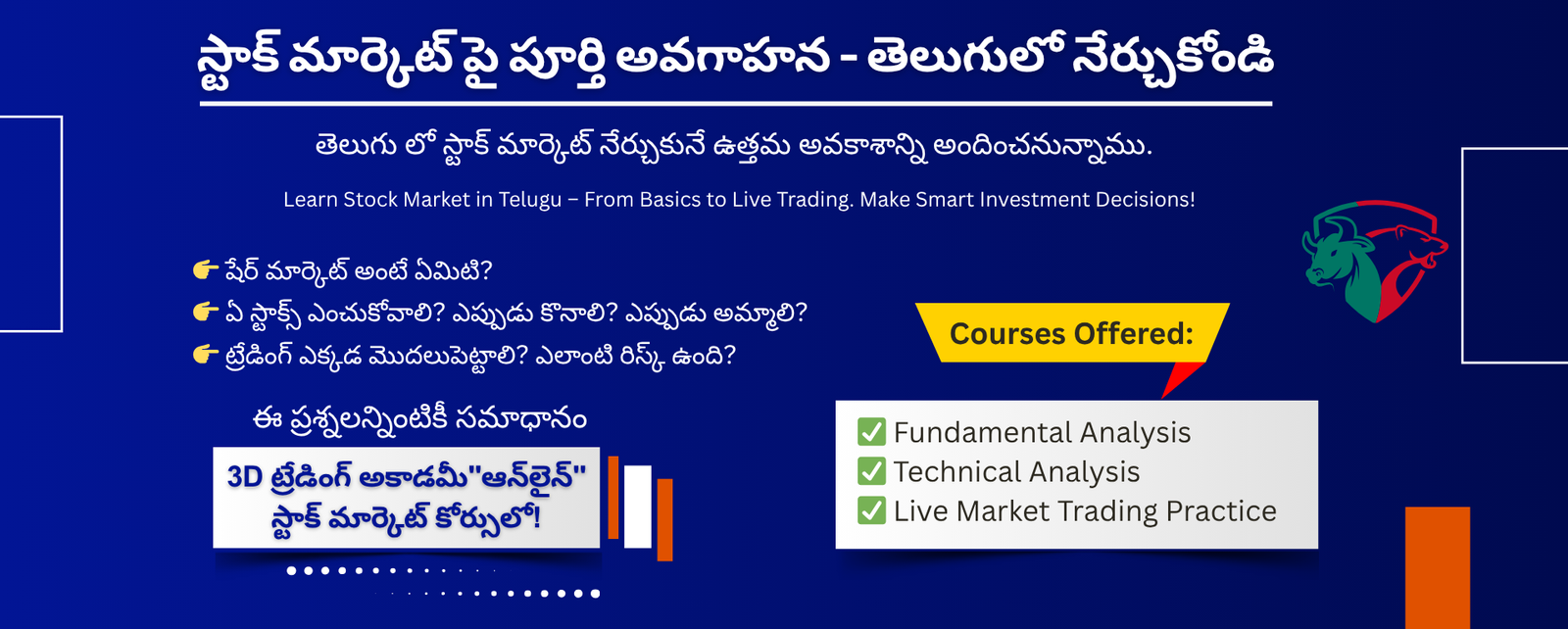 స్టాక్ మార్కెట్ పై పూర్తి అవగాహన - తెలుగులో నేర్చుకోండి

తెలుగు లో స్టాక్ మార్కెట్ నేర్చుకునే ఉత్తమ అవకాశాన్ని అందించనున్నాము.

Learn Stock Market in Telugu – From Basics to Live Trading. Make Smart Investment Decisions!

👉 షేర్ మార్కెట్ అంటే ఏమిటి?
👉 ఏ స్టాక్స్ ఎంచుకోవాలి? ఎప్పుడు కొనాలి? ఎప్పుడు అమ్మాలి?
👉 ట్రేడింగ్ ఎక్కడ మొదలుపెట్టాలి? ఎలాంటి రిస్క్ ఉంది?

ఈ ప్రశ్నలన్నింటికీ సమాధానం

3D ట్రేడింగ్ అకాడమీ"ఆన్‌లైన్" స్టాక్ మార్కెట్ కోర్సులో!

Courses Offered:

✅ Fundamental Analysis
✅ Technical Analysis
✅ Live Market Trading Practice